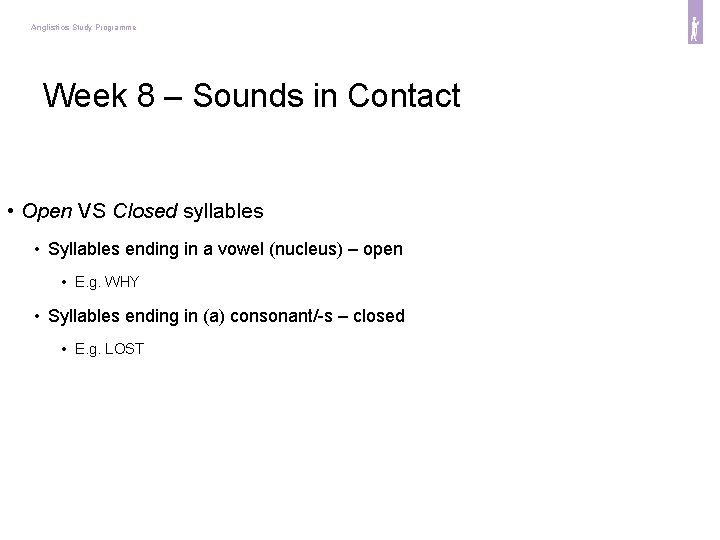 Anglistics Study Programme

Week 8 – Sounds in Contact

• Open VS Closed syllables
• Syllables ending in a vowel (nucleus) – open
• E.g. WHY
• Syllables ending in (a) consonant/-s – closed
• E.g. LOST